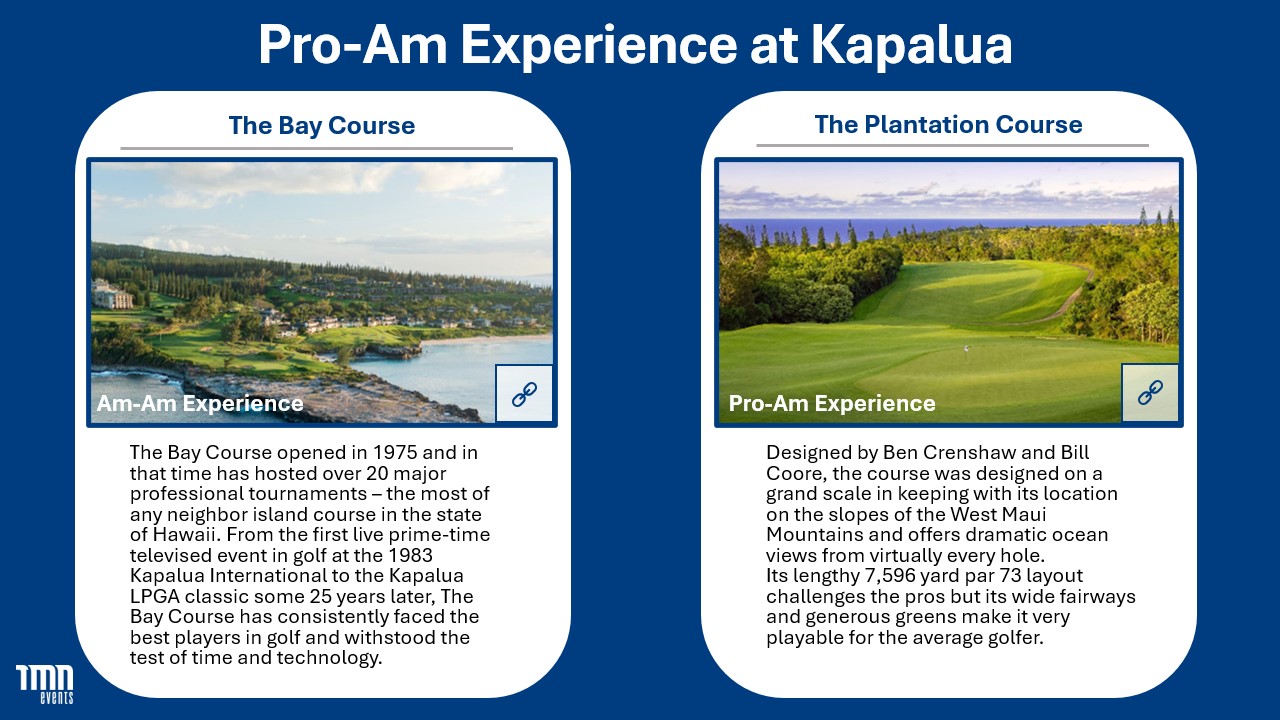 Pro-Am Experience at Kapalua

The Bay Course

Am-Am Experience

The Bay Course opened in 1975 and in that time has hosted over 20 major professional tournaments – the most of any neighbor island course in the state of Hawaii. From the first live prime-time televised event in golf at the 1983 Kapalua International to the Kapalua LPGA classic some 25 years later, The Bay Course has consistently faced the best players in golf and withstood the test of time and technology.

The Plantation Course

Pro-Am Experience

Designed by Ben Crenshaw and Bill Coore, the course was designed on a grand scale in keeping with its location on the slopes of the West Maui Mountains and offers dramatic ocean views from virtually every hole.
Its lengthy 7,596 yard par 73 layout challenges the pros but its wide fairways and generous greens make it very playable for the average golfer.

TMN
events